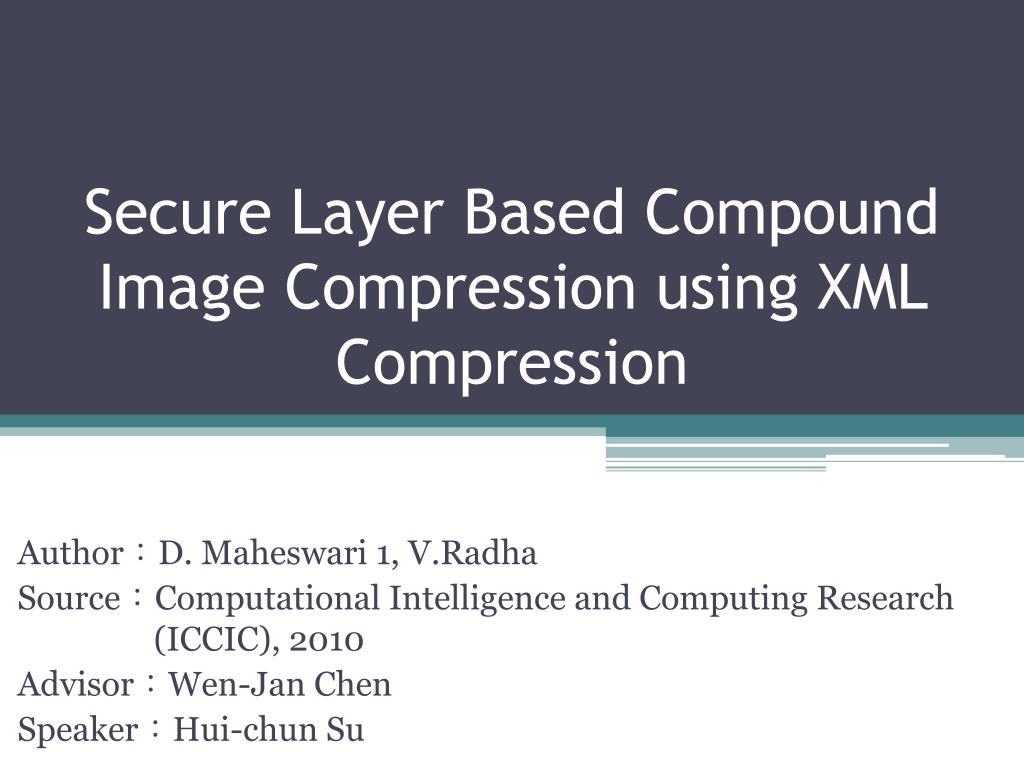 Secure Layer Based Compound Image Compression using XML Compression

Author：D. Maheswari 1, V.Radha
Source：Computational Intelligence and Computing Research (ICCIC), 2010
Advisor：Wen-Jan Chen
Speaker：Hui-chun Su